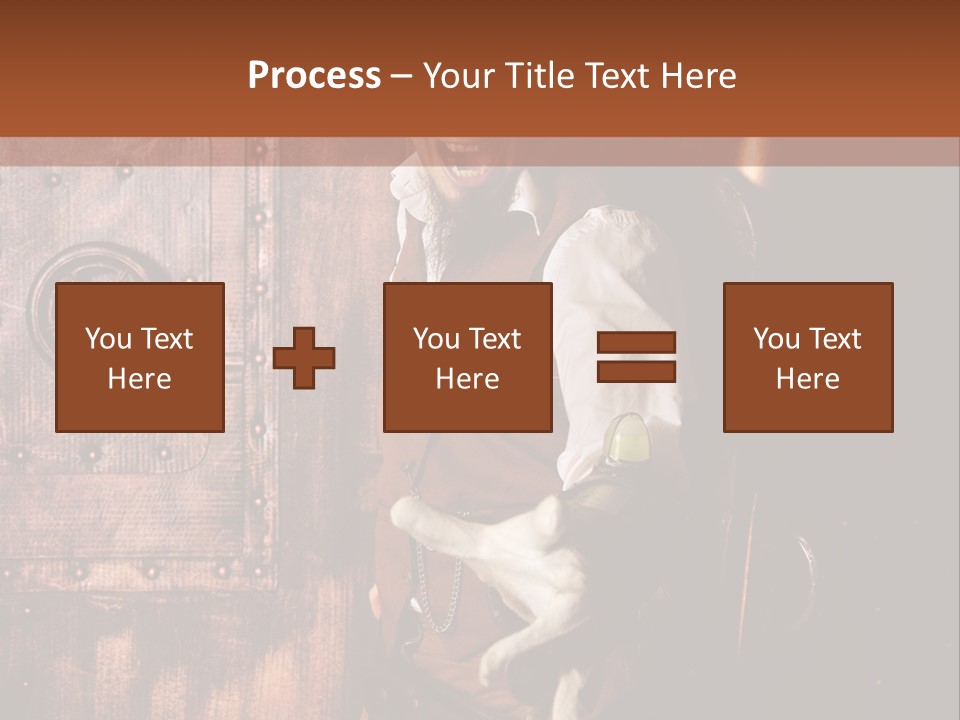 Process – Your Title Text Here

You Text Here

You Text Here

You Text Here